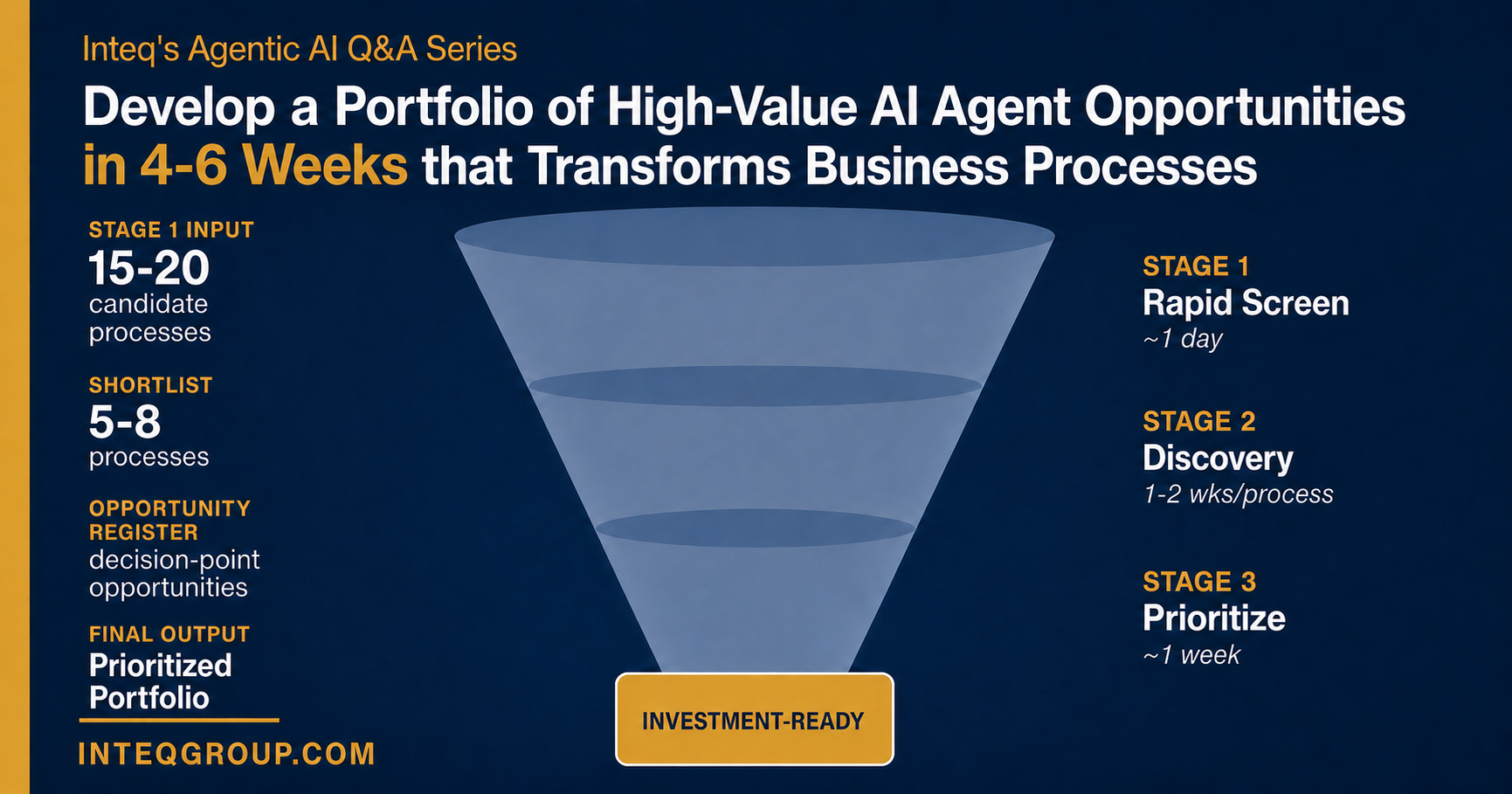 Inteq's Agentic AI Q&A Series

Develop a Portfolio of High-Value AI Agent Opportunities in 4-6 Weeks that Transforms Business Processes

STAGE 1 INPUT
15-20
candidate processes

SHORTLIST
5-8
processes

OPPORTUNITY REGISTER
decision-point opportunities

FINAL OUTPUT
Prioritized Portfolio

INTEQGROUP.COM

INVESTMENT-READY

STAGE 1
Rapid Screen
~1 day

STAGE 2
Discovery
1-2 wks/process

STAGE 3
Prioritize
~1 week